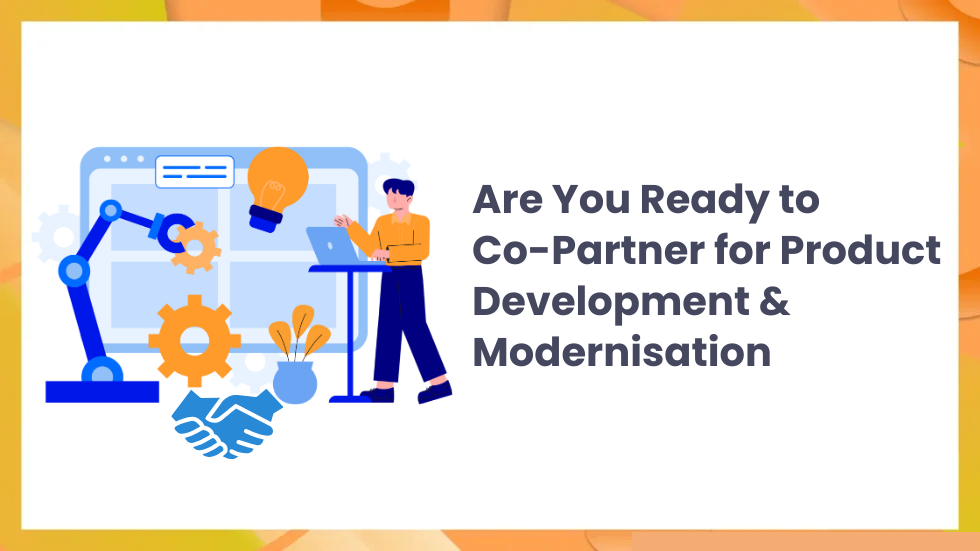 Are You Ready to Co-Partner for Product Development & Modernisation